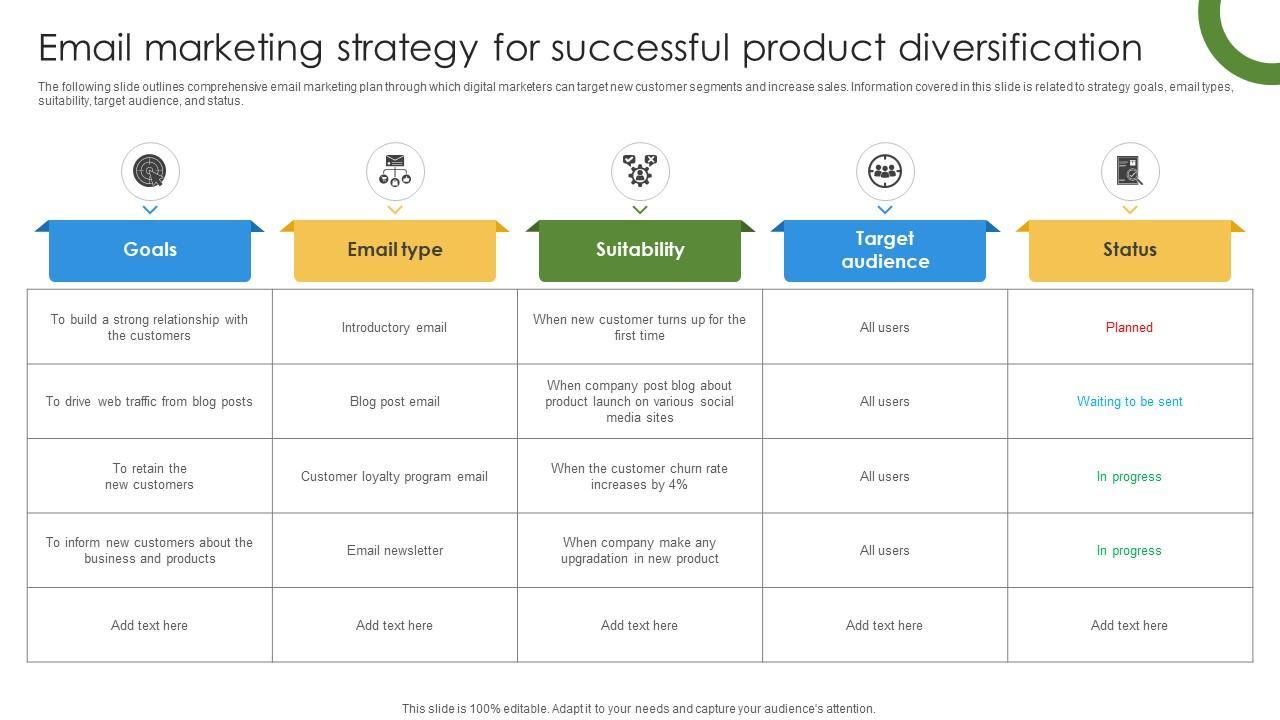 Email marketing strategy for successful product diversification

The following slide outlines comprehensive email marketing plan through which digital marketers can target new customer segments and increase sales. Information covered in this slide is related to strategy goals, email types, suitability, target audience, and status.

| Goals | Email type | Suitability | Target audience | Status |
|---|---|---|---|---|
| To build a strong relationship with the customers | Introductory email | When new customer turns up for the first time | All users | Planned |
| To drive web traffic from blog posts | Blog post email | When company post blog about product launch on various social media sites | All users | Waiting to be sent |
| To retain the new customers | Customer loyalty program email | When the customer churn rate increases by 4% | All users | In progress |
| To inform new customers about the business and products | Email newsletter | When company make any upgradation in new product | All users | In progress |
| Add text here | Add text here | Add text here | Add text here | Add text here |

This slide is 100% editable. Adapt it to your needs and capture your audience's attention.